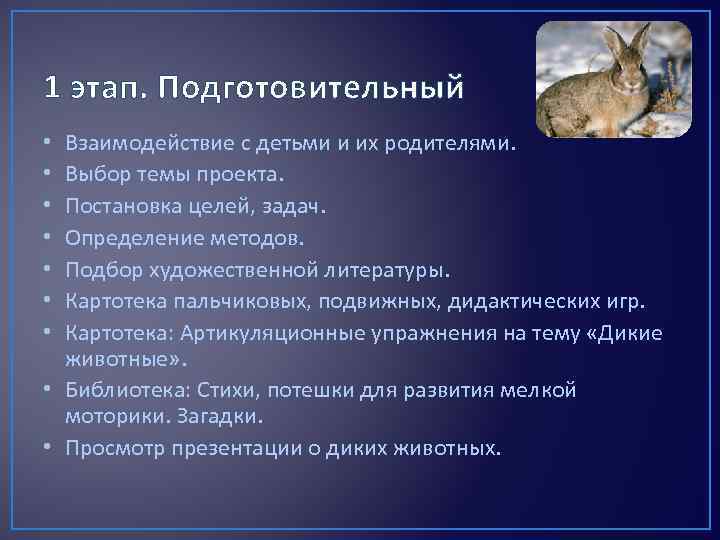 1 этап. Подготовительный

• Взаимодействие с детьми и их родителями.
• Выбор темы проекта.
• Постановка целей, задач.
• Определение методов.
• Подбор художественной литературы.
• Картотека пальчиковых, подвижных, дидактических игр.
• Картотека: Артикуляционные упражнения на тему «Дикие животные».
• Библиотека: Стихи, потешки для развития мелкой моторики. Загадки.
• Просмотр презентации о диких животных.